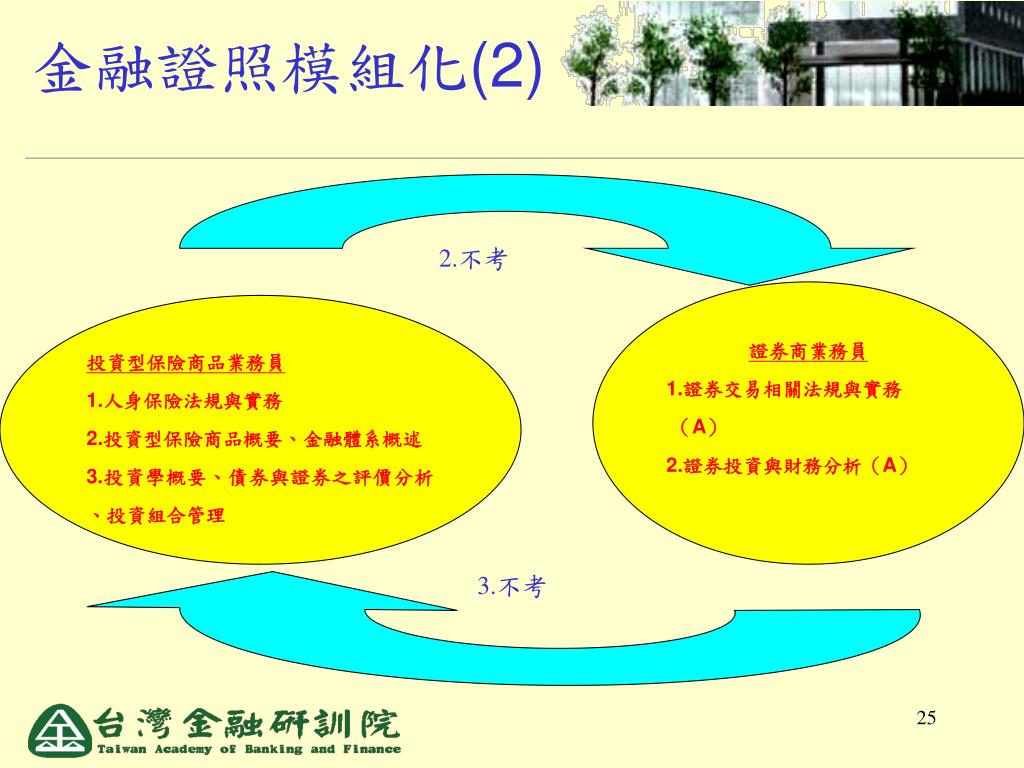 金融證照模組化(2)

2.不考

投資型保險商品業務員
1.人身保險法規與實務
2.投資型保險商品概要、金融體系概述
3.投資學概要、債券與證券之評價分析、投資組合管理

證券商業務員
1.證券交易相關法規與實務（A）
2.證券投資與財務分析（A）

3.不考

台灣金融研訓院
Taiwan Academy of Banking and Finance

25